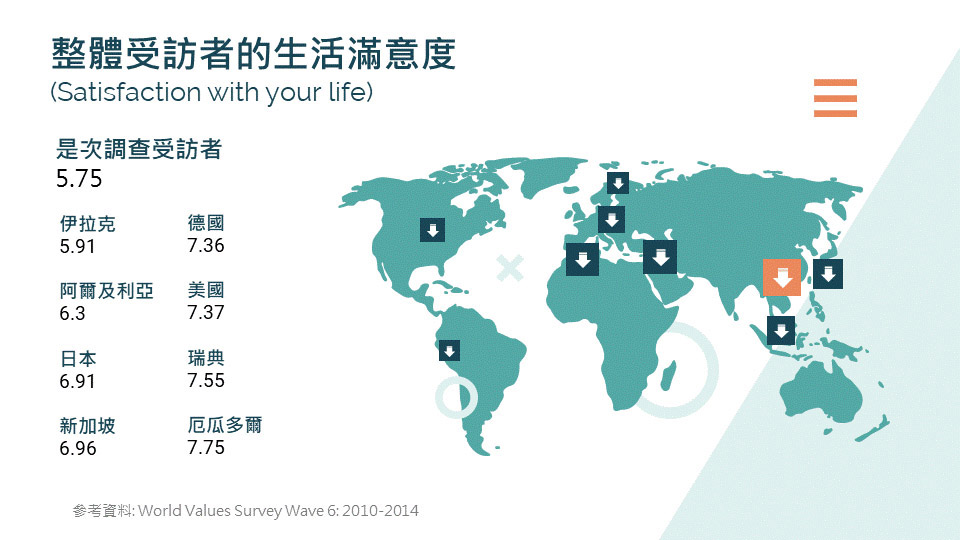 整體受訪者的生活滿意度
(Satisfaction with your life)

是次調查受訪者
5.75

伊拉克
5.91

阿爾及利亞
6.3

日本
6.91

新加坡
6.96

德國
7.36

美國
7.37

瑞典
7.55

厄瓜多爾
7.75

參考資料: World Values Survey Wave 6: 2010-2014